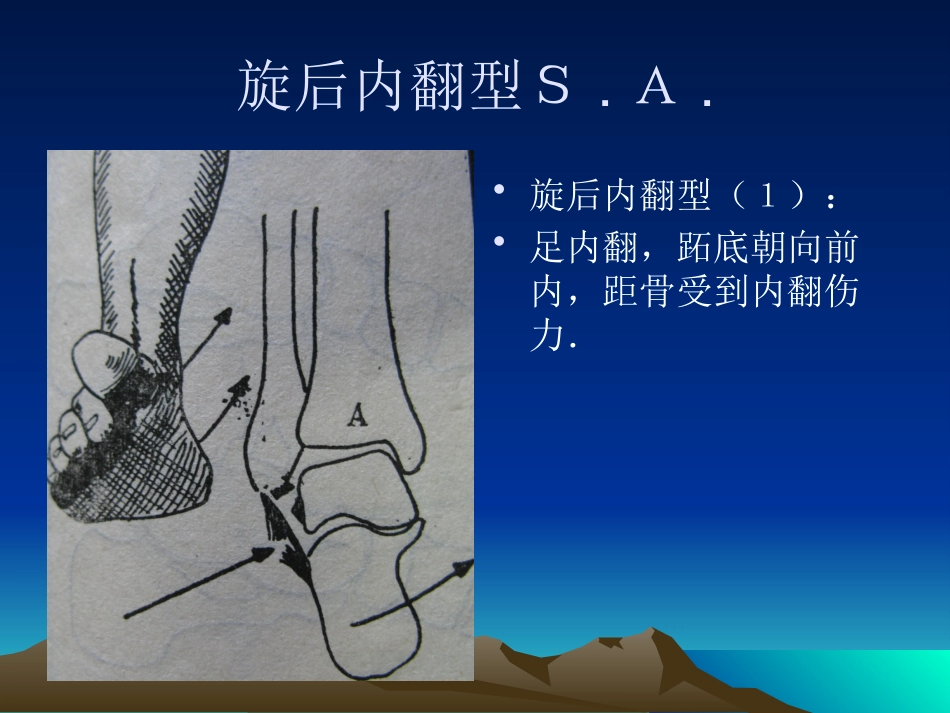 旋后内翻型S．A．

A

• 旋后内翻型（1）：

• 足内翻，跖底朝向前内，距骨受到内翻伤力.